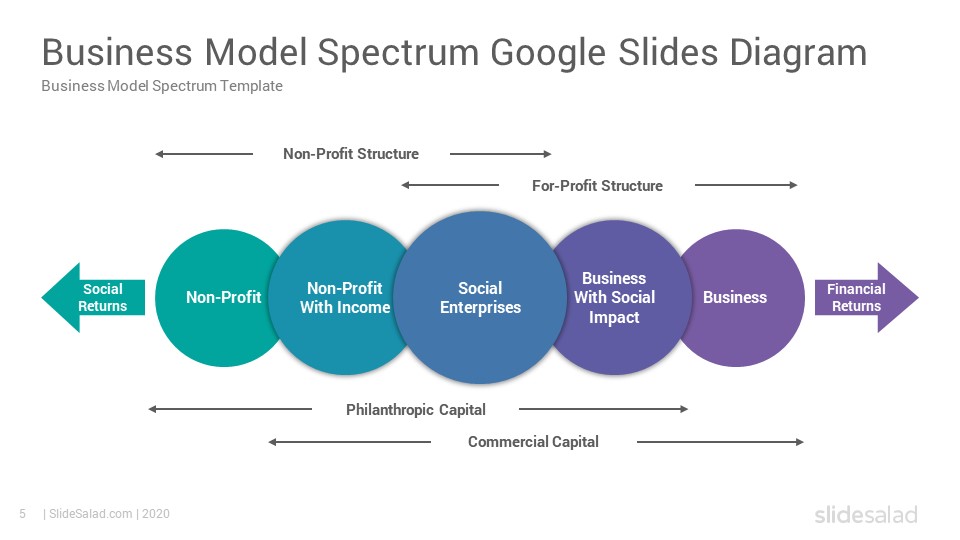 Business Model Spectrum Google Slides Diagram
Business Model Spectrum Template

Non-Profit Structure

For-Profit Structure

Social Returns

Non-Profit

Non-Profit With Income

Social Enterprises

Business With Social Impact

Business

Financial Returns

Philanthropic Capital

Commercial Capital

5 | SlideSalad.com | 2020

slidesalad